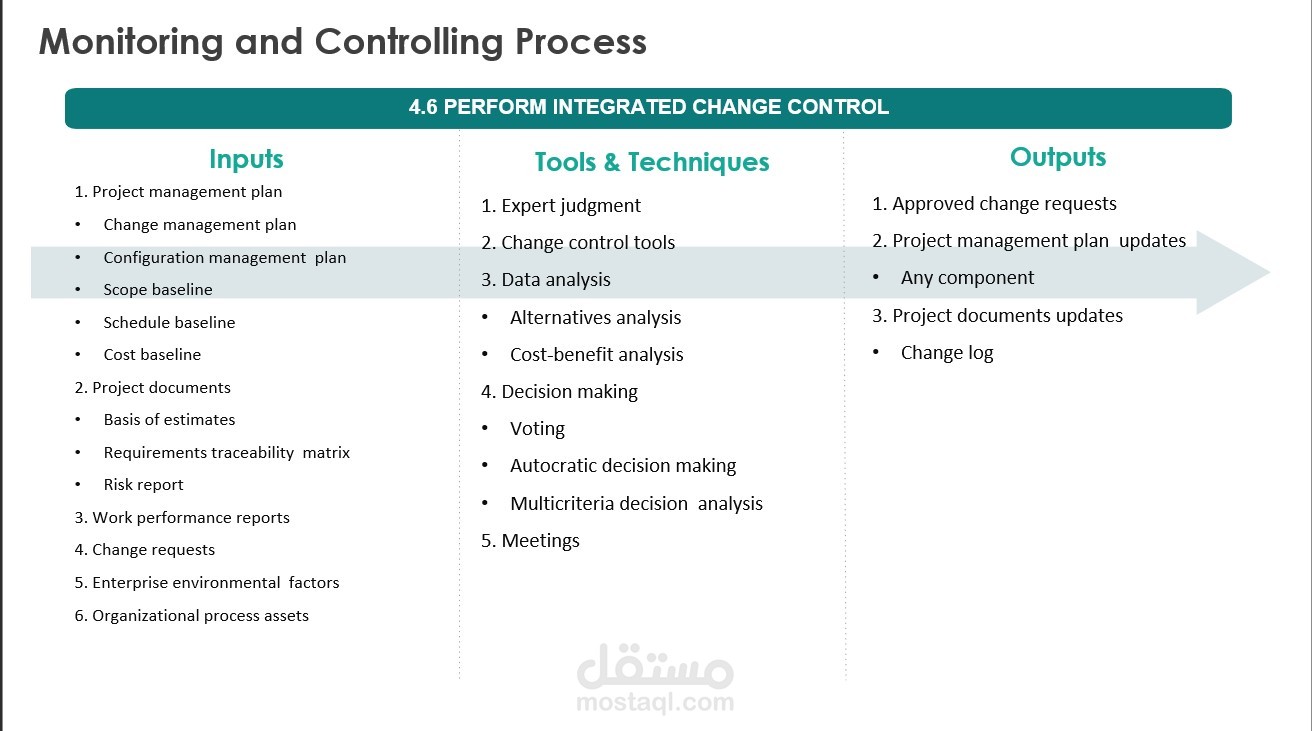 Monitoring and Controlling Process

4.6 PERFORM INTEGRATED CHANGE CONTROL

Inputs

1. Project management plan
• Change management plan
• Configuration management plan
• Scope baseline
• Schedule baseline
• Cost baseline
2. Project documents
• Basis of estimates
• Requirements traceability matrix
• Risk report
3. Work performance reports
4. Change requests
5. Enterprise environmental factors
6. Organizational process assets

Tools & Techniques

1. Expert judgment
2. Change control tools
3. Data analysis
• Alternatives analysis
• Cost-benefit analysis
4. Decision making
• Voting
• Autocratic decision making
• Multicriteria decision analysis
5. Meetings

Outputs

1. Approved change requests
2. Project management plan updates
• Any component
3. Project documents updates
• Change log

مستقل
mostaql.com